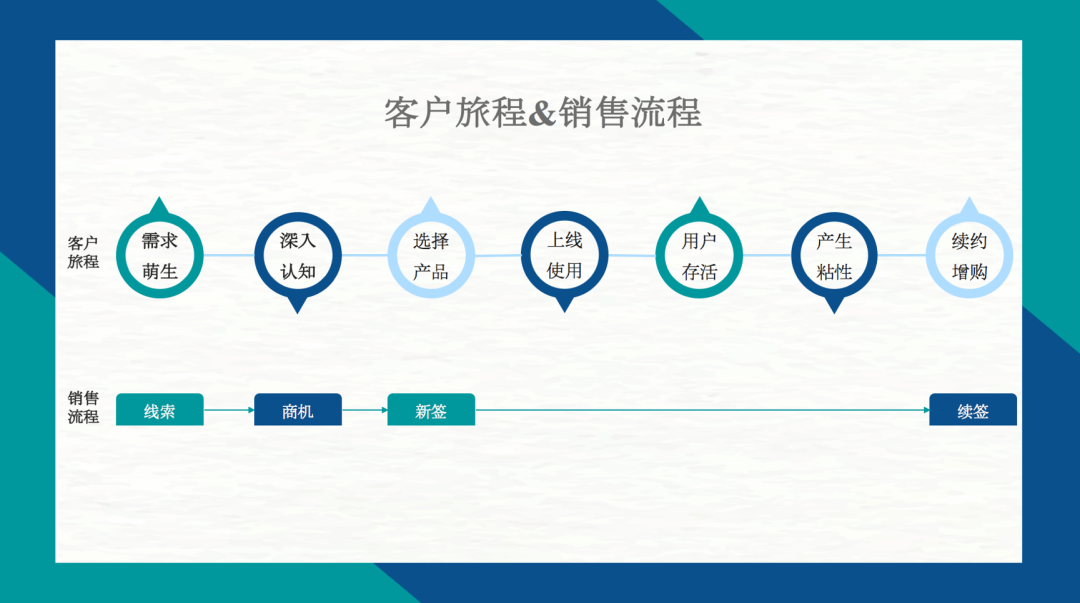 客户旅程&销售流程

客户旅程

需求萌生

深入认知

选择产品

上线使用

用户存活

产生粘性

续约增购

销售流程

线索

商机

新签

续签